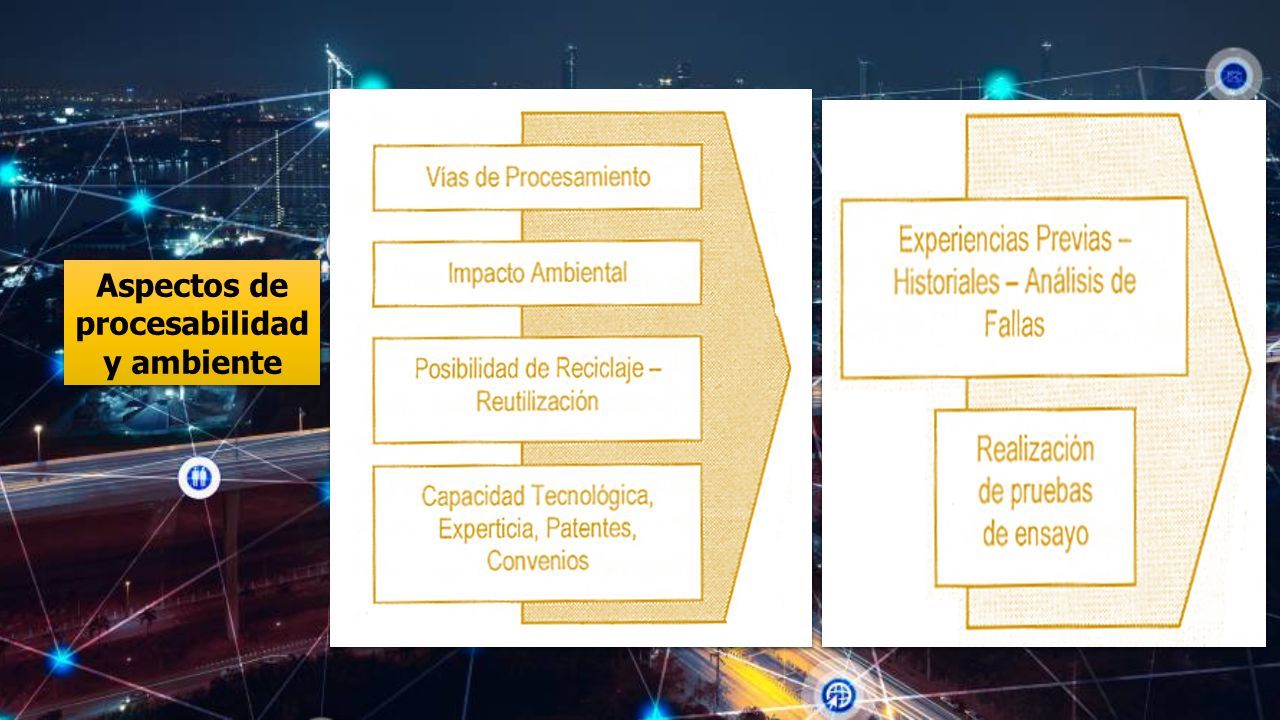 Aspectos de procesabilidad y ambiente

Vías de Procesamiento

Impacto Ambiental

Posibilidad de Reciclaje – Reutilización

Capacidad Tecnológica, Experticia, Patentes, Convenios

Experiencias Previas – Historiales – Análisis de Fallas

Realización de pruebas de ensayo